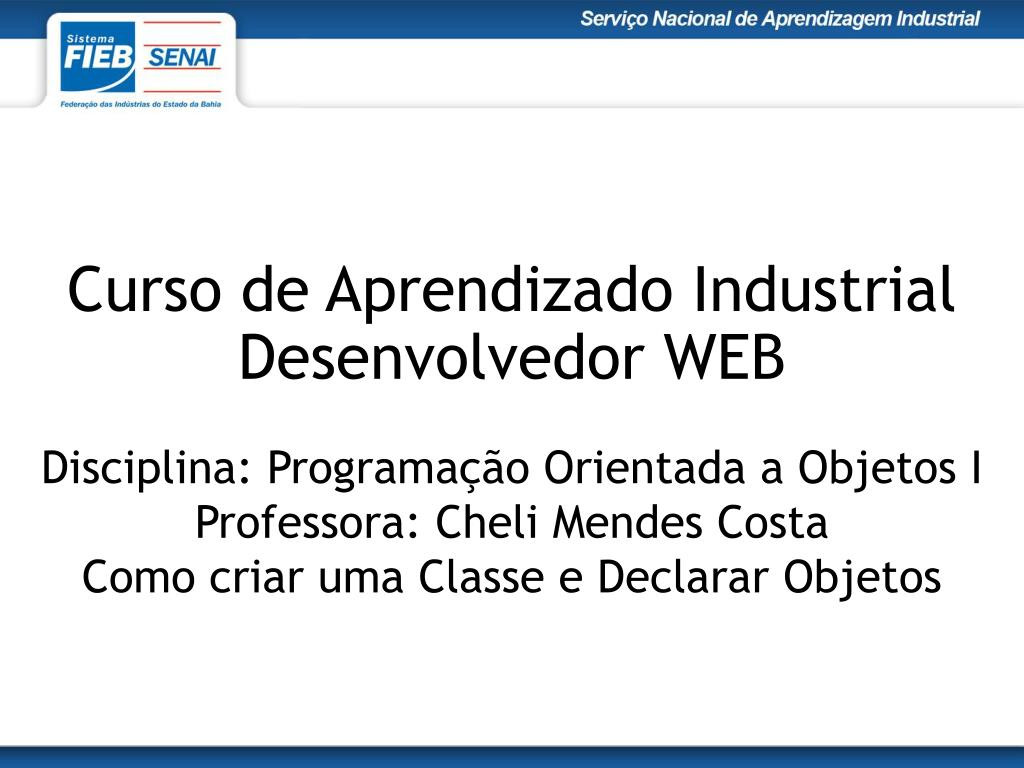 Sistema FIEB SENAI
Federação das Indústrias do Estado da Bahia

Serviço Nacional de Aprendizagem Industrial

Curso de Aprendizado Industrial Desenvolvedor WEB

Disciplina: Programação Orientada a Objetos I
Professora: Cheli Mendes Costa
Como criar uma Classe e Declarar Objetos